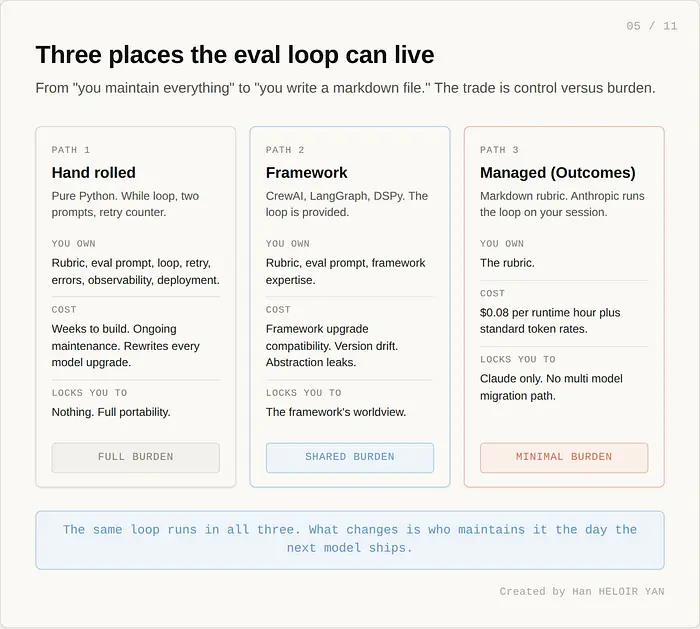 05 / 11

Three places the eval loop can live

From "you maintain everything" to "you write a markdown file." The trade is control versus burden.

PATH 1

Hand rolled

Pure Python. While loop, two prompts, retry counter.

YOU OWN

Rubric, eval prompt, loop, retry, errors, observability, deployment.

COST

Weeks to build. Ongoing maintenance. Rewrites every model upgrade.

LOCKS YOU TO

Nothing. Full portability.

FULL BURDEN

PATH 2

Framework

CrewAI, LangGraph, DSPy. The loop is provided.

YOU OWN

Rubric, eval prompt, framework expertise.

COST

Framework upgrade compatibility. Version drift. Abstraction leaks.

LOCKS YOU TO

The framework's worldview.

SHARED BURDEN

PATH 3

Managed (Outcomes)

Markdown rubric. Anthropic runs the loop on your session.

YOU OWN

The rubric.

COST

$0.08 per runtime hour plus standard token rates.

LOCKS YOU TO

Claude only. No multi model migration path.

MINIMAL BURDEN

The same loop runs in all three. What changes is who maintains it the day the next model ships.

Created by Han HELOIR YAN